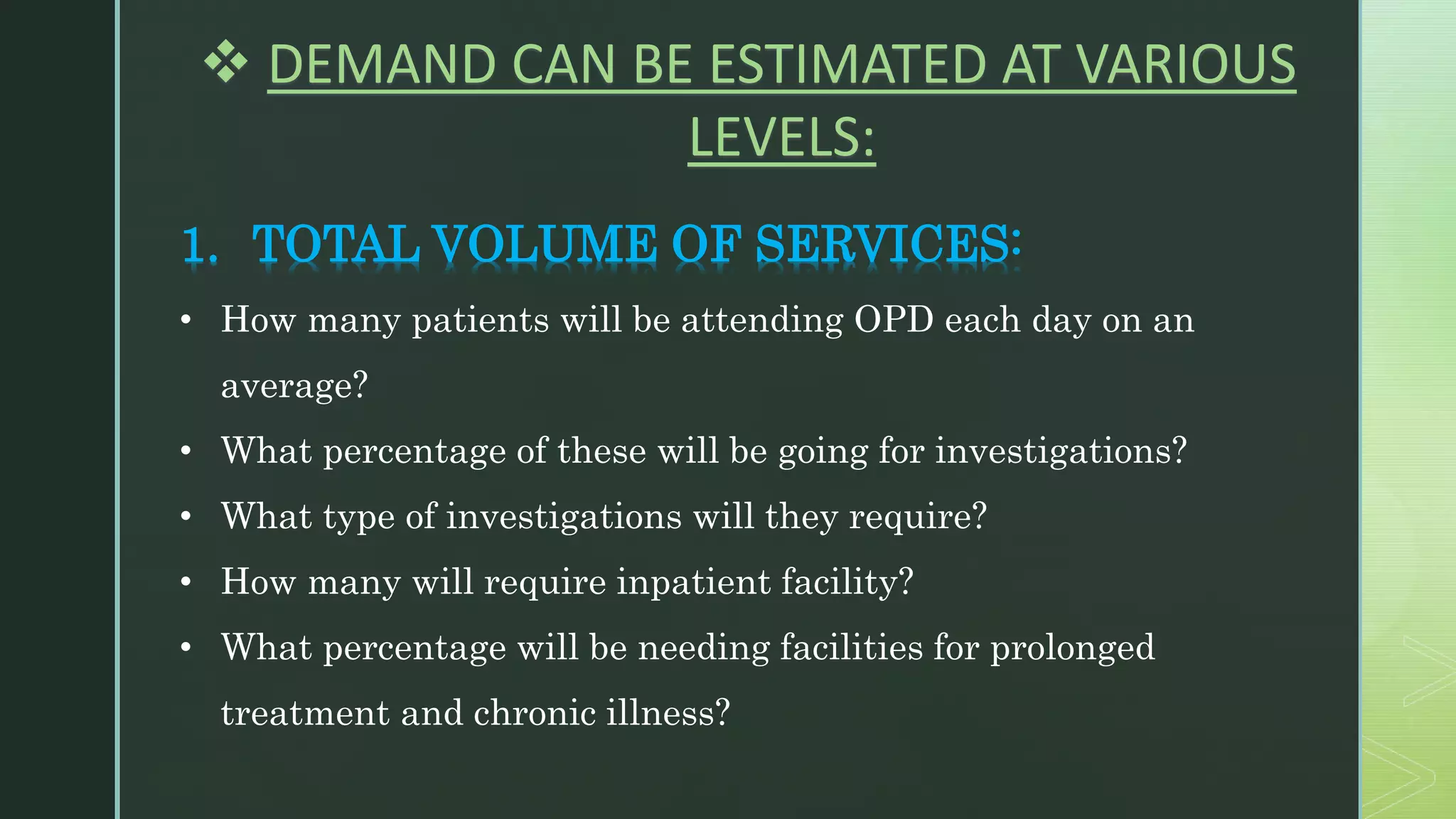 ❖ DEMAND CAN BE ESTIMATED AT VARIOUS LEVELS:

1. TOTAL VOLUME OF SERVICES:

• How many patients will be attending OPD each day on an average?
• What percentage of these will be going for investigations?
• What type of investigations will they require?
• How many will require inpatient facility?
• What percentage will be needing facilities for prolonged treatment and chronic illness?